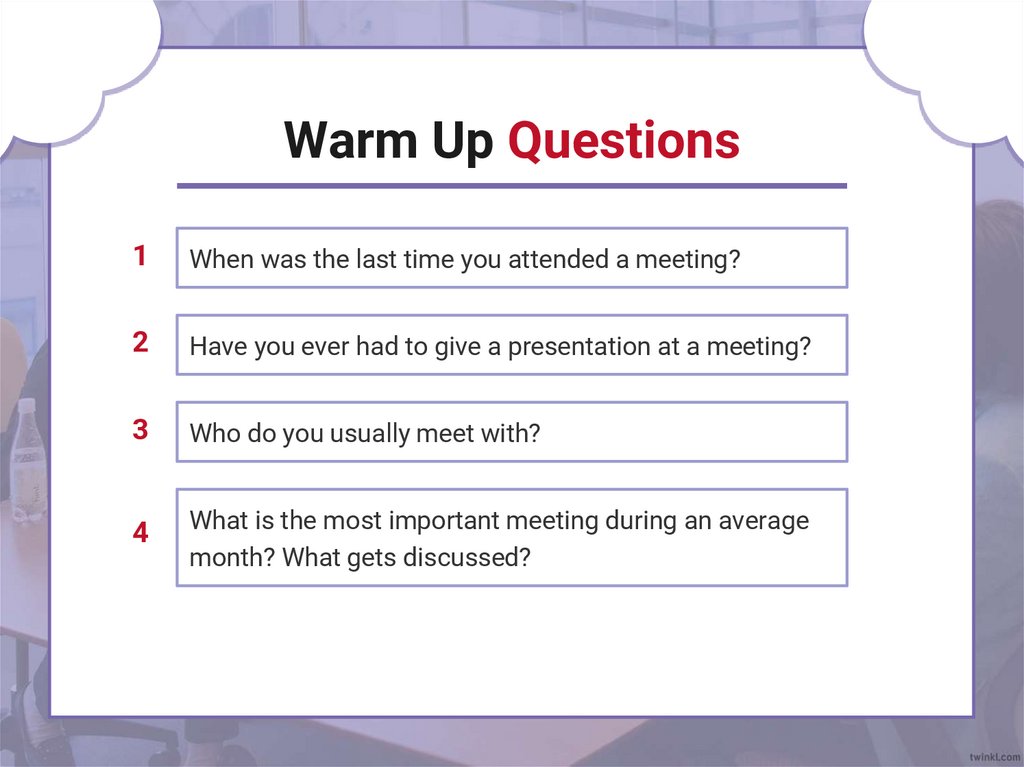 Warm Up Questions

1 When was the last time you attended a meeting?

2 Have you ever had to give a presentation at a meeting?

3 Who do you usually meet with?

4 What is the most important meeting during an average month? What gets discussed?

twinkl.com